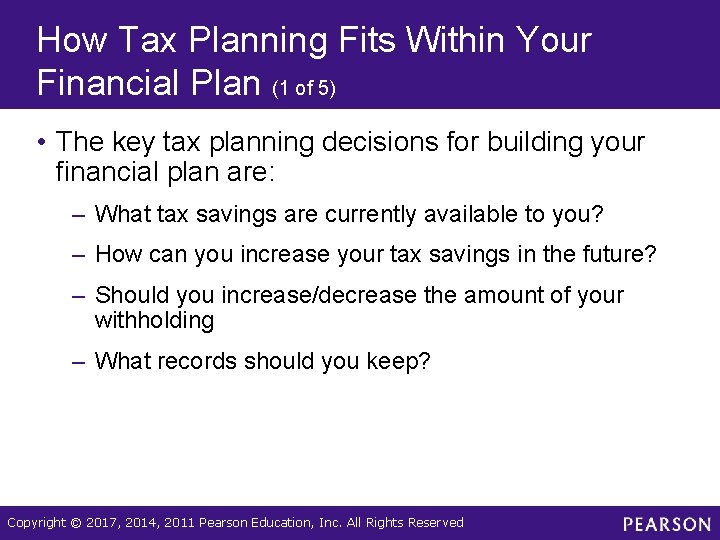 How Tax Planning Fits Within Your Financial Plan (1 of 5)

• The key tax planning decisions for building your financial plan are:

– What tax savings are currently available to you?

– How can you increase your tax savings in the future?

– Should you increase/decrease the amount of your withholding

– What records should you keep?

Copyright © 2017, 2014, 2011 Pearson Education, Inc. All Rights Reserved

PEARSON